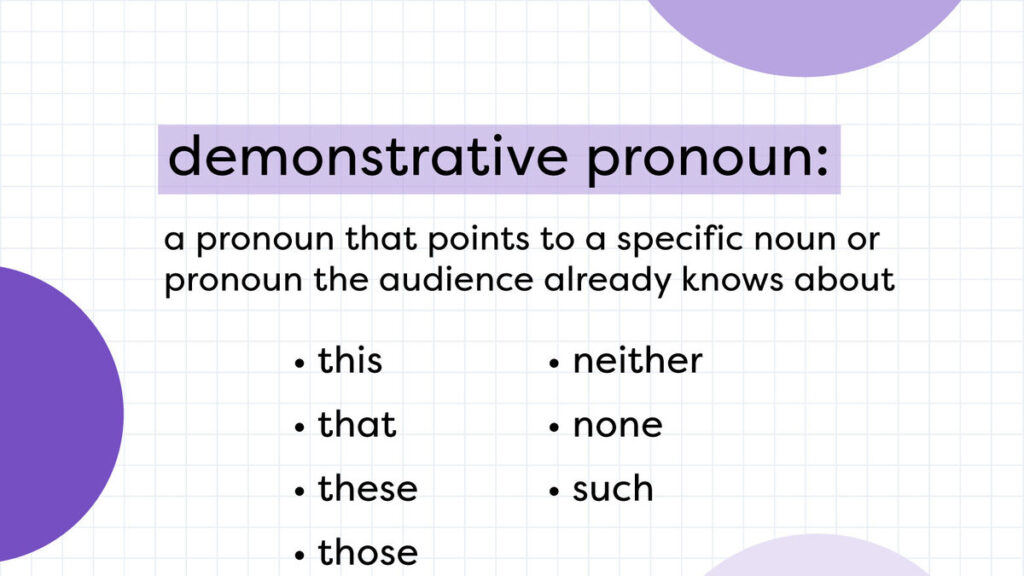 demonstrative pronoun:

a pronoun that points to a specific noun or pronoun the audience already knows about

• this
• that
• these
• those

• neither
• none
• such